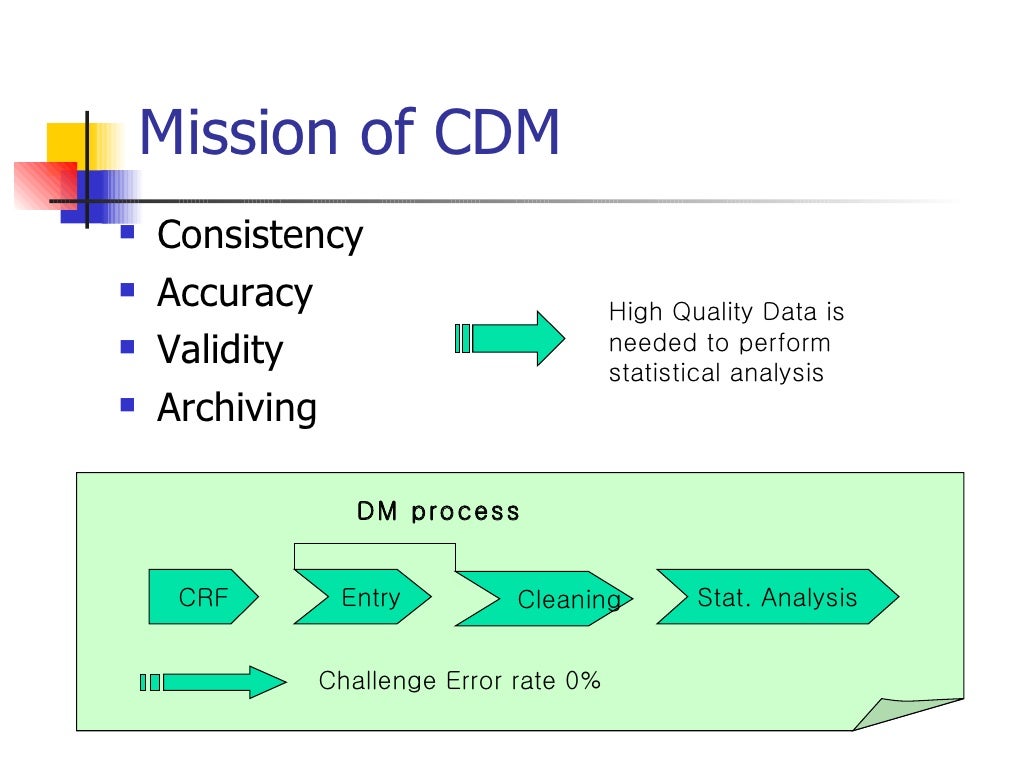 Mission of CDM

- Consistency
- Accuracy
- Validity
- Archiving

High Quality Data is needed to perform statistical analysis

DM process

CRF

Entry

Cleaning

Stat. Analysis

Challenge Error rate 0%